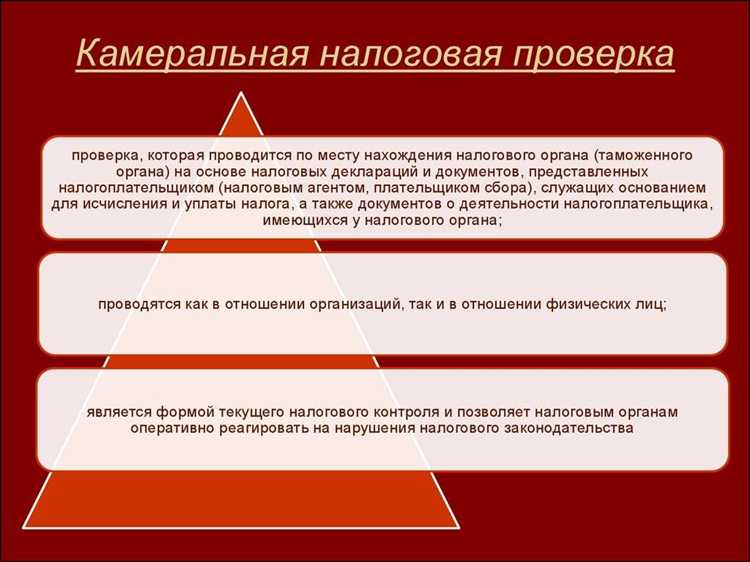 Камеральная налоговая проверка

проверка, которая проводится по месту нахождения налогового органа (таможенного органа) на основе налоговых деклараций и документов, представленных налогоплательщиком (налоговым агентом, плательщиком сбора), служащих основанием для исчисления и уплаты налога, а также документов о деятельности налогоплательщика, имеющихся у налогового органа;

проводятся как в отношении организаций, так и в отношении физических лиц;

является формой текущего налогового контроля и позволяет налоговым органам оперативно реагировать на нарушения налогового законодательства